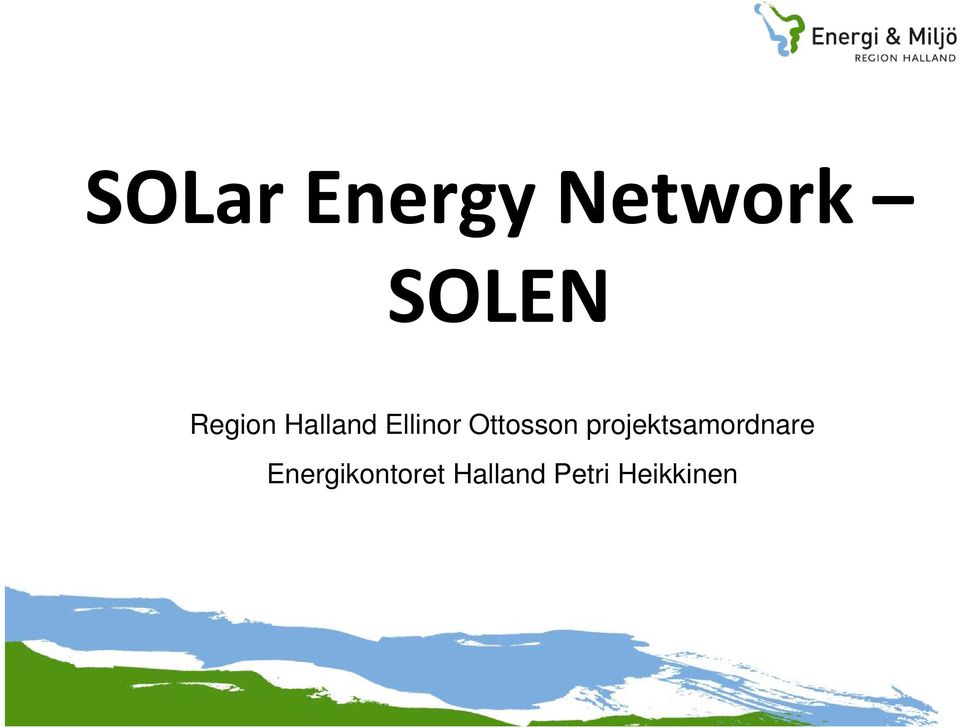 Energi & Miljö
REGION HALLAND

SOLar Energy Network – SOLEN

Region Halland Ellinor Ottosson projektsamordnare

Energikontoret Halland Petri Heikkinen